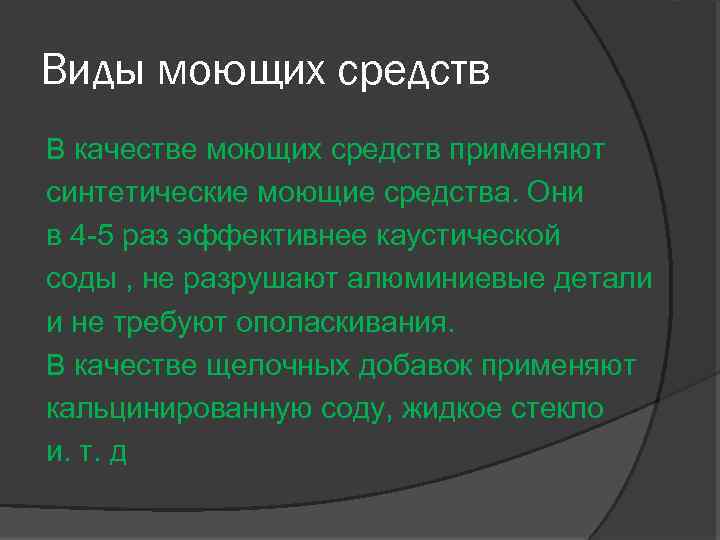 Виды моющих средств

В качестве моющих средств применяют синтетические моющие средства. Они в 4-5 раз эффективнее каустической соды , не разрушают алюминиевые детали и не требуют ополаскивания.
В качестве щелочных добавок применяют кальцинированную соду, жидкое стекло и. т. д